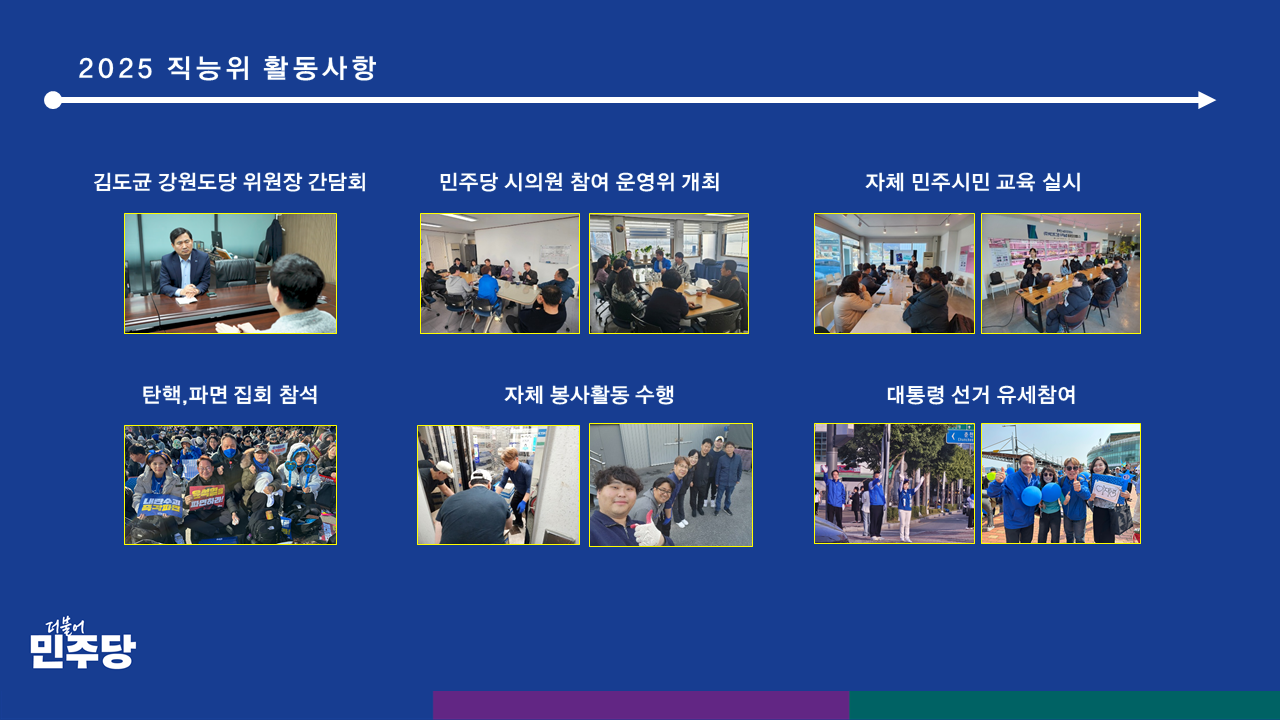 2025 직능위 활동사항

김도균 강원도당 위원장 간담회

민주당 시의원 참여 운영위 개최

자체 민주시민 교육 실시

탄핵,파면 집회 참석

자체 봉사활동 수행

대통령 선거 유세참여

더불어
민주당